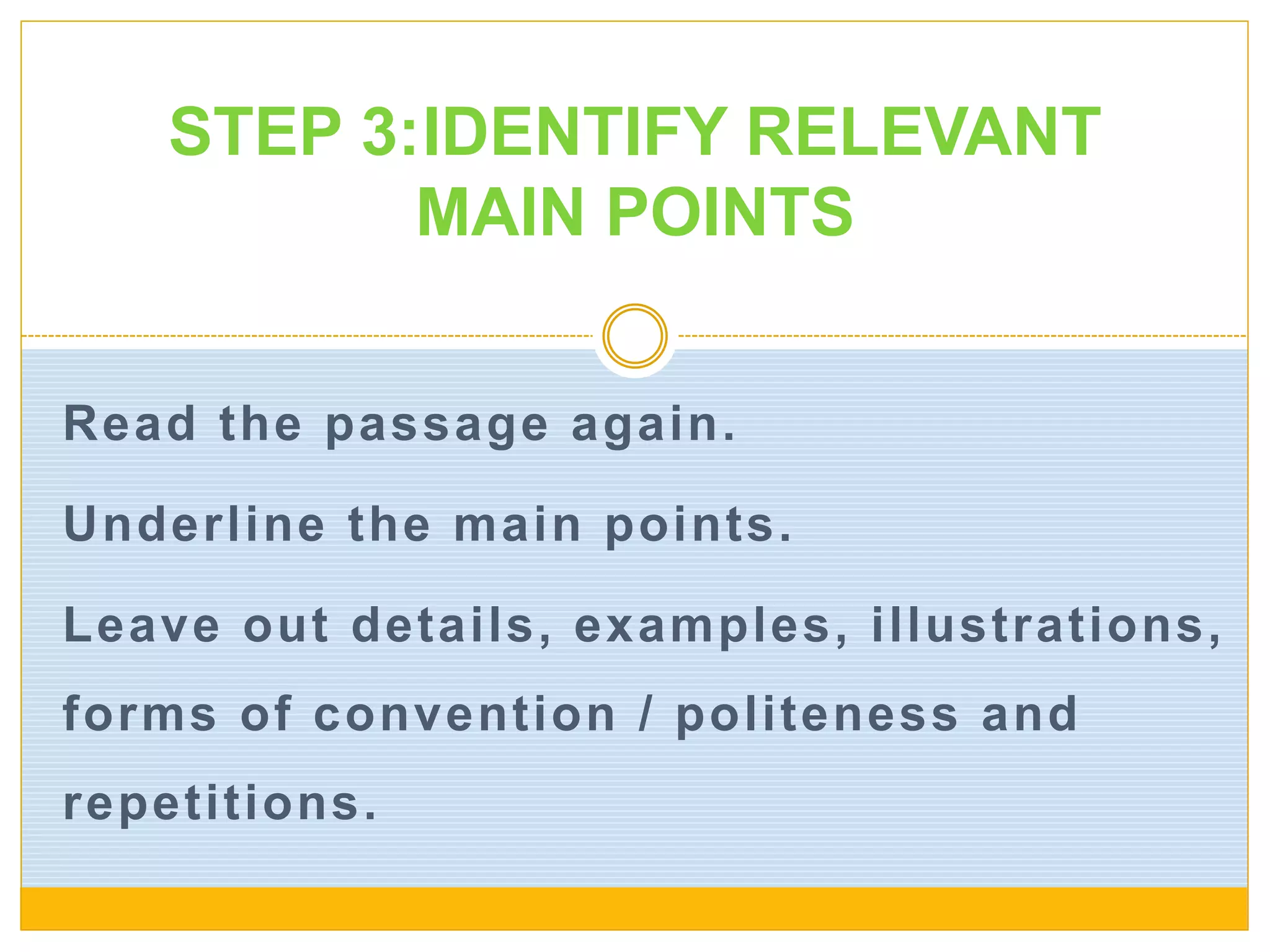 STEP 3:IDENTIFY RELEVANT MAIN POINTS

Read the passage again.

Underline the main points.

Leave out details, examples, illustrations, forms of convention / politeness and repetitions.